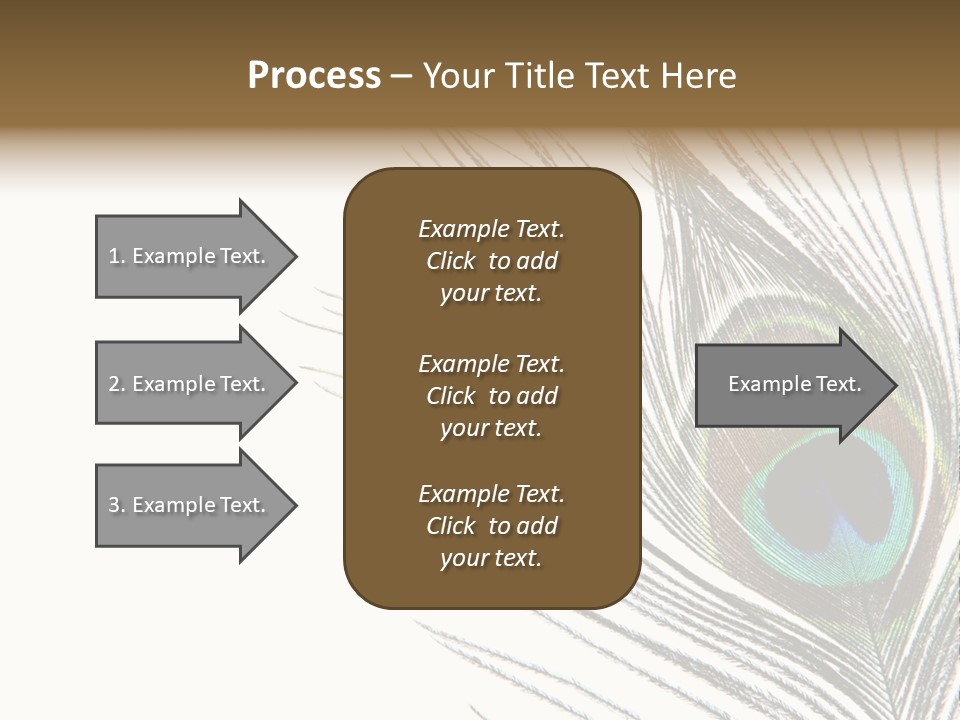 Process – Your Title Text Here

1. Example Text.

2. Example Text.

3. Example Text.

Example Text. Click to add your text.

Example Text. Click to add your text.

Example Text. Click to add your text.

Example Text.